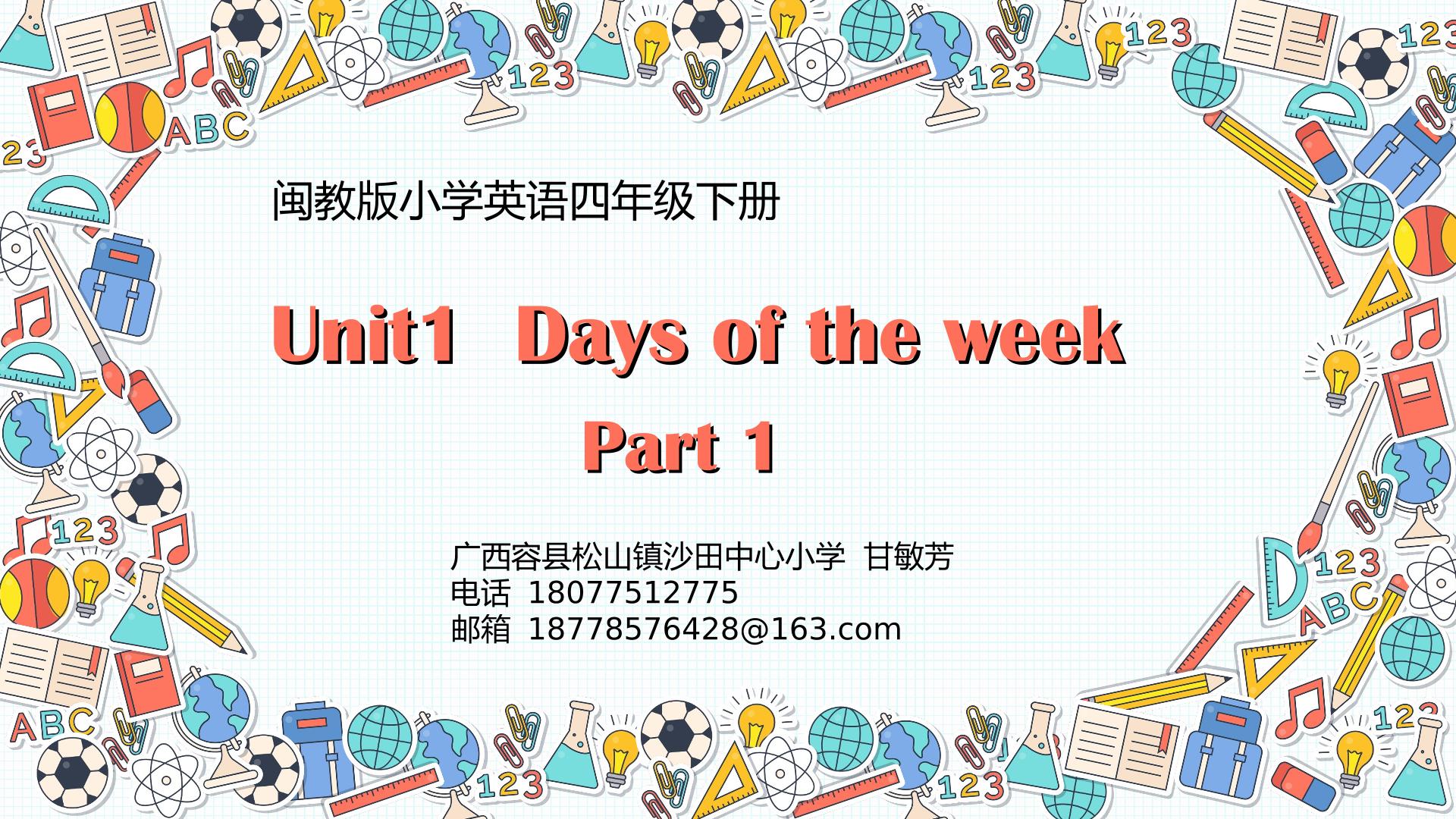 闽教版小学英语四年级下册

Unit1 Days of the week

Part 1

广西容县松山镇沙田中心小学 甘敏芳
电话 18077512775
邮箱 18778576428@163.com